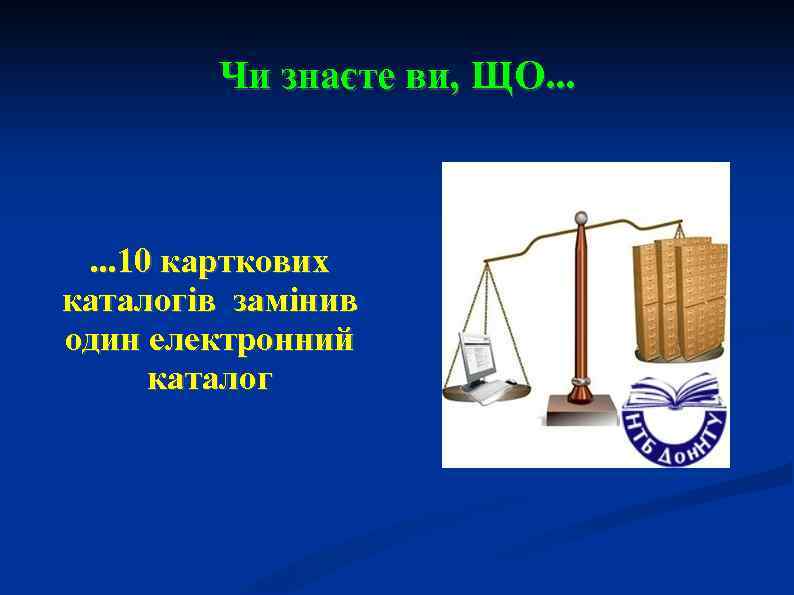 Чи знаєте ви, ЩО...

...10 карткових каталогів замінив один електронний каталог

НТБ ДонНТУ